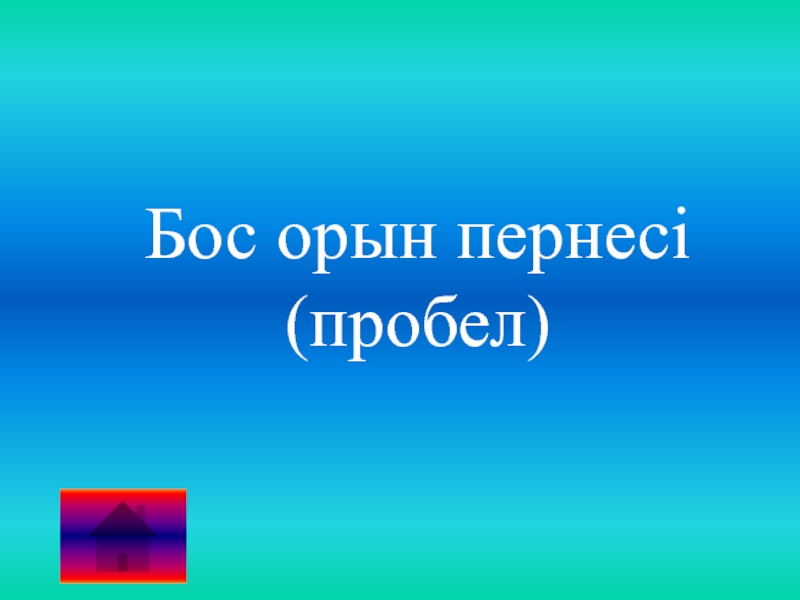 Бос орын пернесі (пробел)